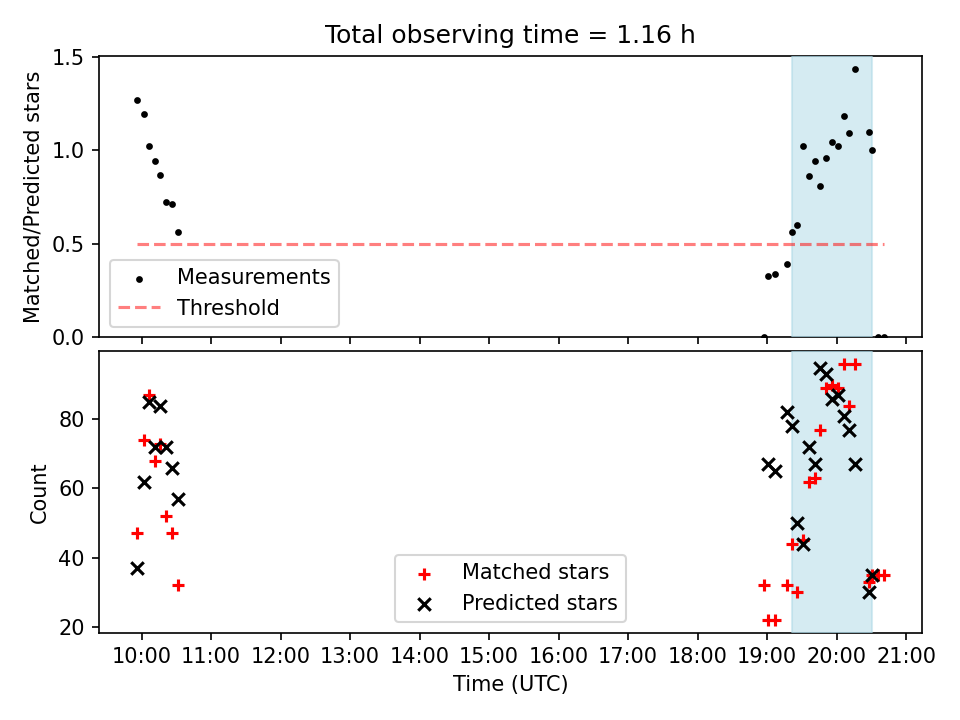 Total observing time = 1.16 h

Matched/Predicted stars
1.5
1.0
0.5
0.0

Measurements
Threshold

Count
80
60
40
20

Matched stars
Predicted stars

10:00 11:00 12:00 13:00 14:00 15:00 16:00 17:00 18:00 19:00 20:00 21:00
Time (UTC)